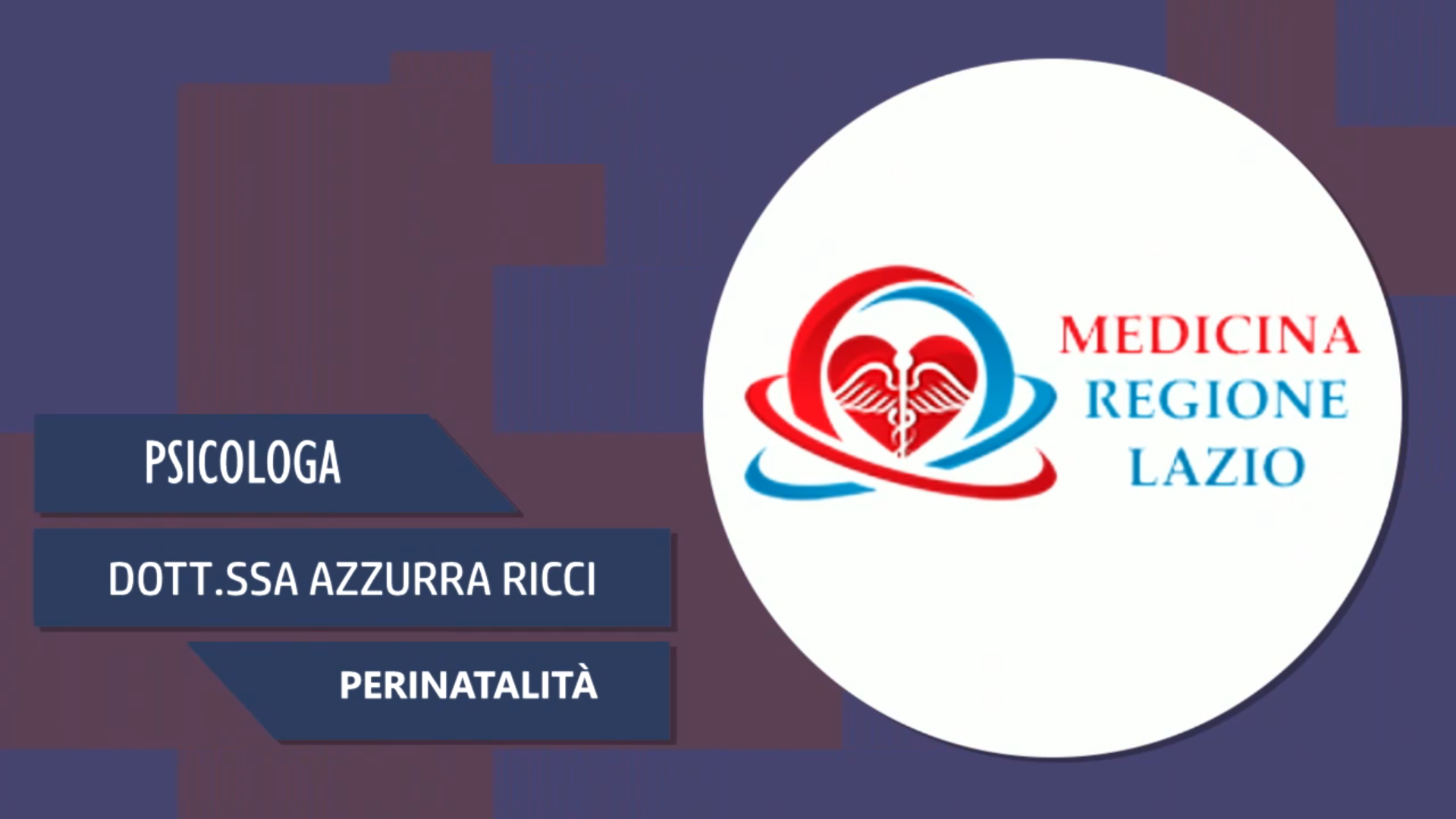 PSICOLOGA

DOTT.SSA AZZURRA RICCI

PERINATALITÀ

MEDICINA
REGIONE
LAZIO